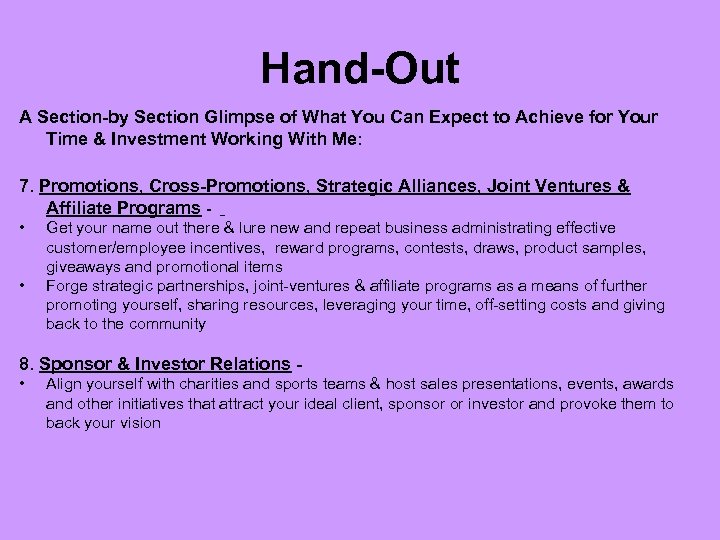 Hand-Out

A Section-by Section Glimpse of What You Can Expect to Achieve for Your Time & Investment Working With Me:

7. Promotions, Cross-Promotions, Strategic Alliances, Joint Ventures & Affiliate Programs -

• Get your name out there & lure new and repeat business administrating effective customer/employee incentives, reward programs, contests, draws, product samples, giveaways and promotional items
• Forge strategic partnerships, joint-ventures & affiliate programs as a means of further promoting yourself, sharing resources, leveraging your time, off-setting costs and giving back to the community

8. Sponsor & Investor Relations -

• Align yourself with charities and sports teams & host sales presentations, events, awards and other initiatives that attract your ideal client, sponsor or investor and provoke them to back your vision